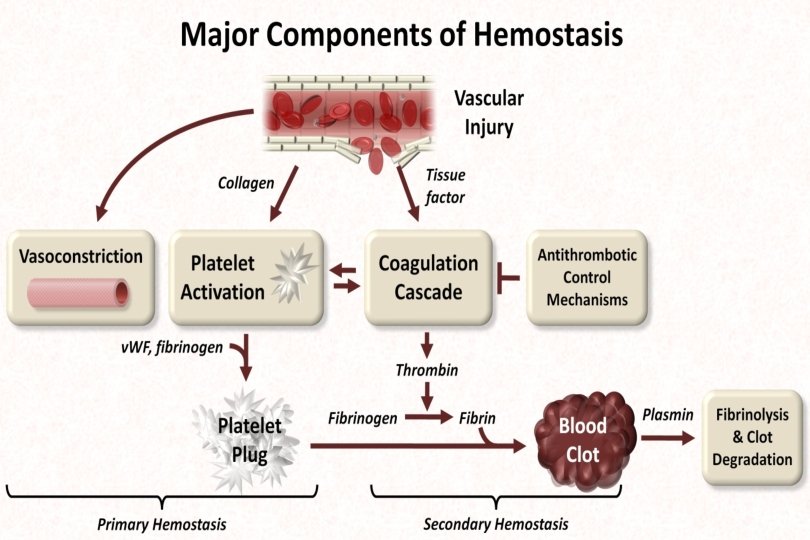 Major Components of Hemostasis

Vascular Injury

Collagen

Tissue factor

Vasoconstriction

Platelet Activation

Coagulation Cascade

Antithrombotic Control Mechanisms

vWF, fibrinogen

Thrombin

Platelet Plug

Fibrinogen

Fibrin

Blood Clot

Plasmin

Fibrinolysis & Clot Degradation

Primary Hemostasis

Secondary Hemostasis